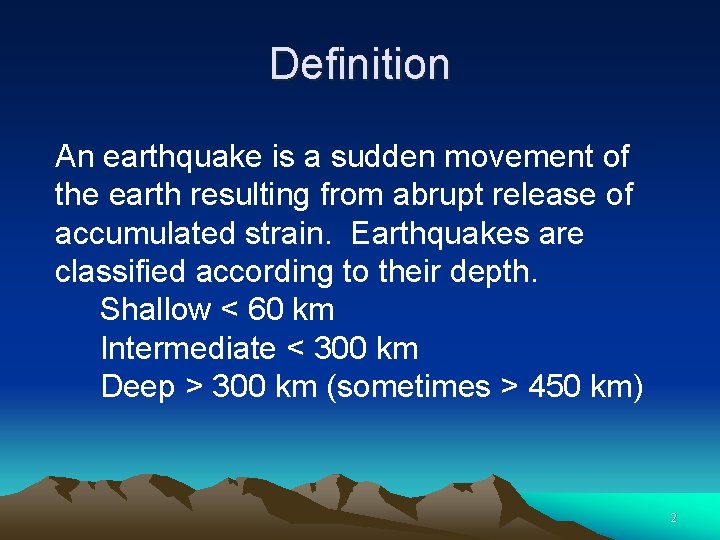 Definition

An earthquake is a sudden movement of the earth resulting from abrupt release of accumulated strain. Earthquakes are classified according to their depth.

Shallow < 60 km
Intermediate < 300 km
Deep > 300 km (sometimes > 450 km)

2